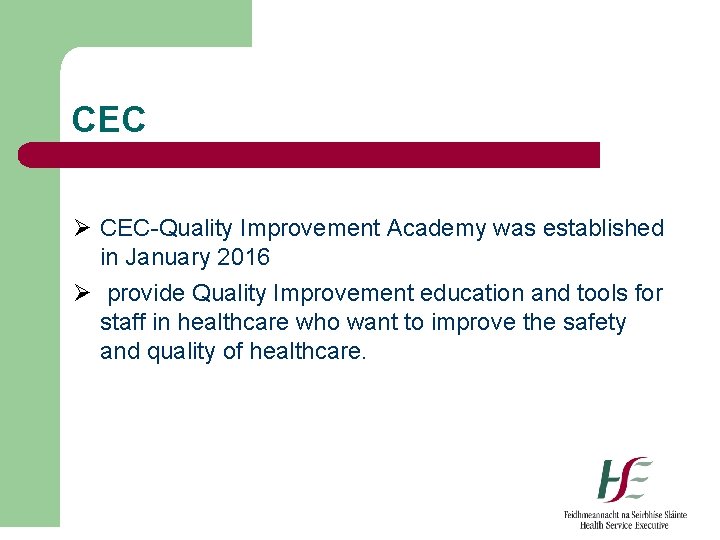 CEC

➢ CEC-Quality Improvement Academy was established in January 2016

➢ provide Quality Improvement education and tools for staff in healthcare who want to improve the safety and quality of healthcare.

HSE
Feidhmeannacht na Seirbhíse Sláinte
Health Service Executive